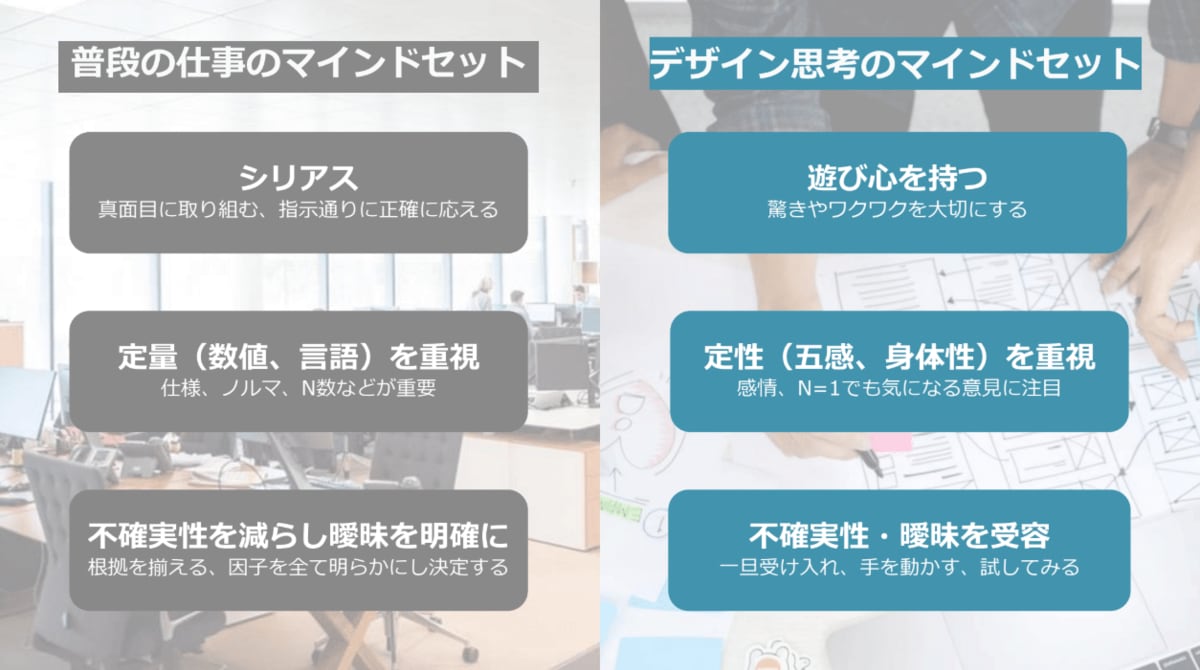 普段の仕事のマインドセット

シリアス
真面目に取り組む、指示通りに正確に応える

定量（数値、言語）を重視
仕様、ノルマ、N数などが重要

不確実性を減らし曖昧を明確に
根拠を揃える、因子を全て明らかにし決定する

デザイン思考のマインドセット

遊び心を持つ
驚きやワクワクを大切にする

定性（五感、身体性）を重視
感情、N=1でも気になる意見に注目

不確実性・曖昧を受容
一旦受け入れ、手を動かす、試してみる